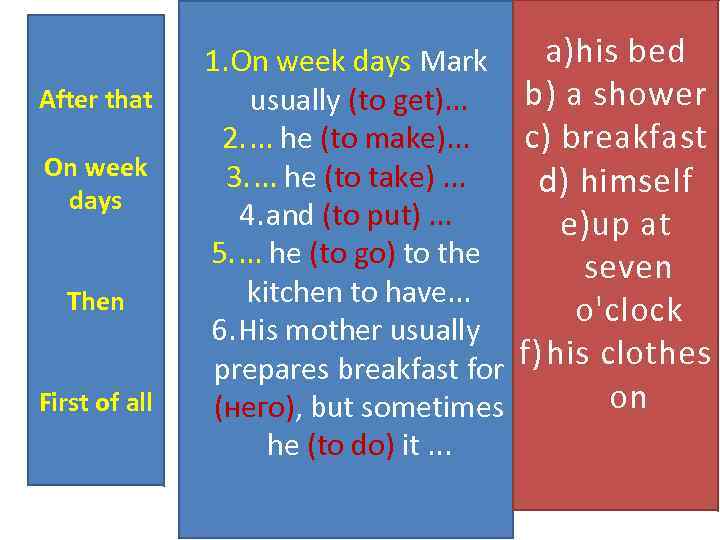 After that

On week days

Then

First of all

1.On week days Mark usually (to get)...
2.... he (to make)...
3.... he (to take) ...
4.and (to put) ...
5.... he (to go) to the kitchen to have...
6.His mother usually prepares breakfast for (него), but sometimes he (to do) it ...

a)his bed
b) a shower
c) breakfast
d) himself
e)up at seven o'clock
f)his clothes on